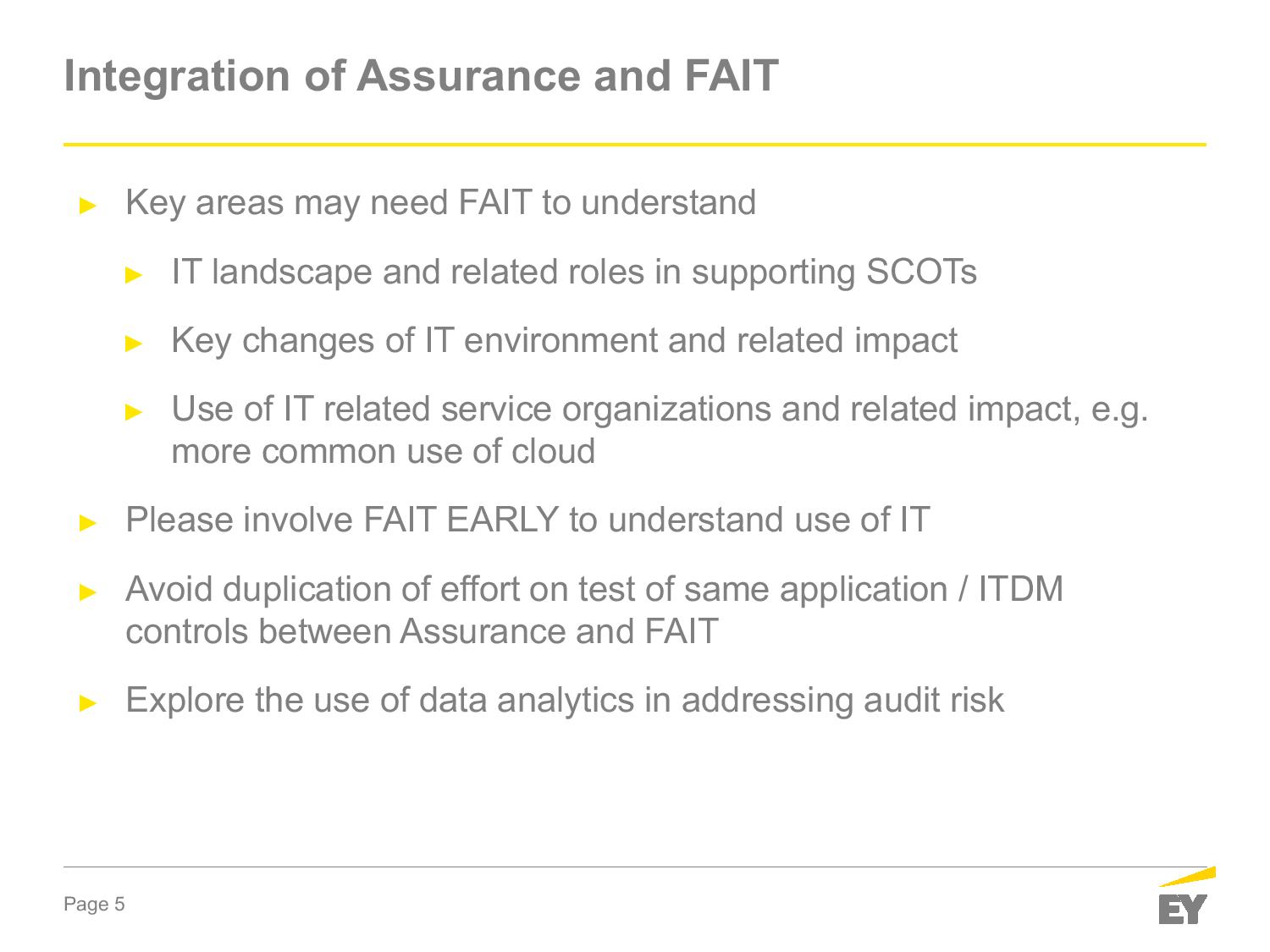 Integration of Assurance and FAIT

► Key areas may need FAIT to understand

► IT landscape and related roles in supporting SCOTs

► Key changes of IT environment and related impact

► Use of IT related service organizations and related impact, e.g. more common use of cloud

► Please involve FAIT EARLY to understand use of IT

► Avoid duplication of effort on test of same application / ITDM controls between Assurance and FAIT

► Explore the use of data analytics in addressing audit risk

Page 5

EY